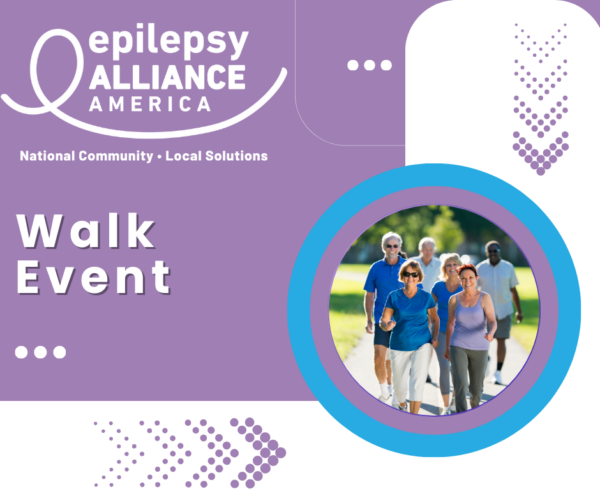 epilepsy ALLIANCE AMERICA

National Community • Local Solutions

Walk Event